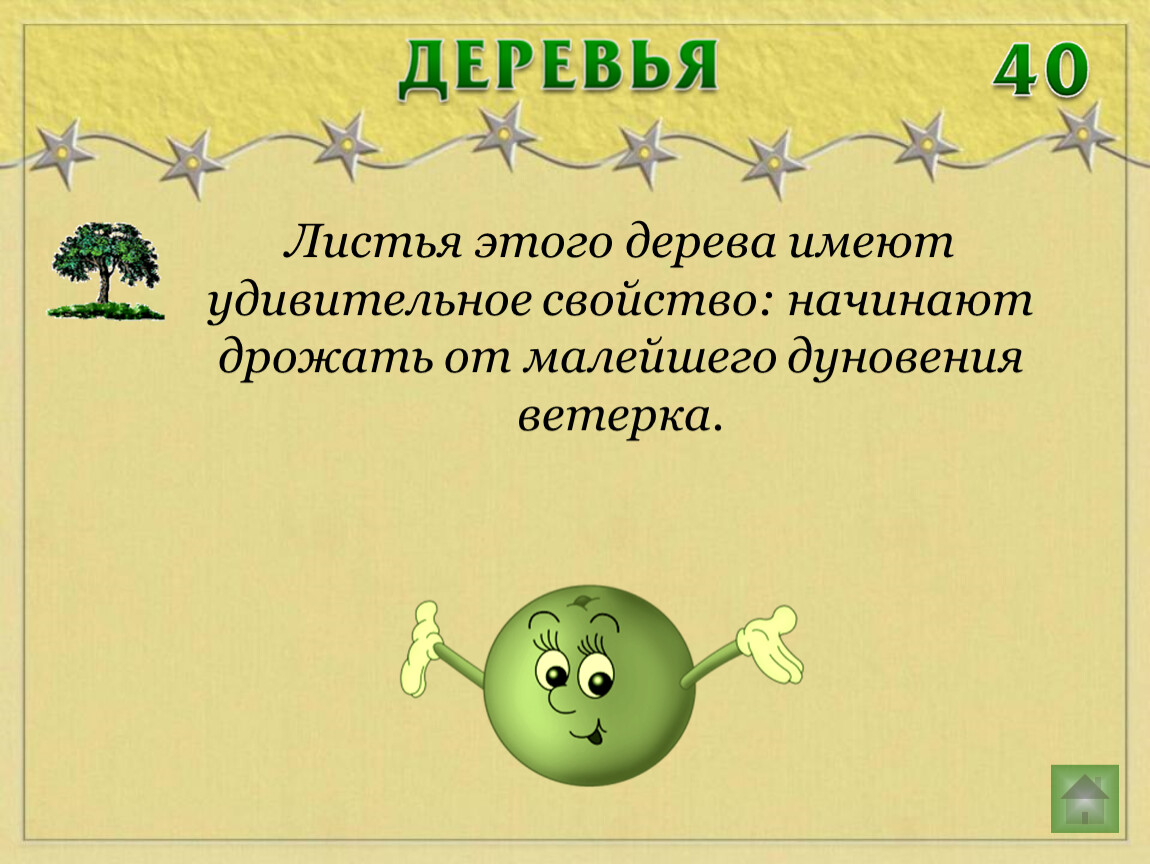 ДЕРЕВЬЯ

40

Листья этого дерева имеют удивительное свойство: начинают дрожать от малейшего дуновения ветерка.